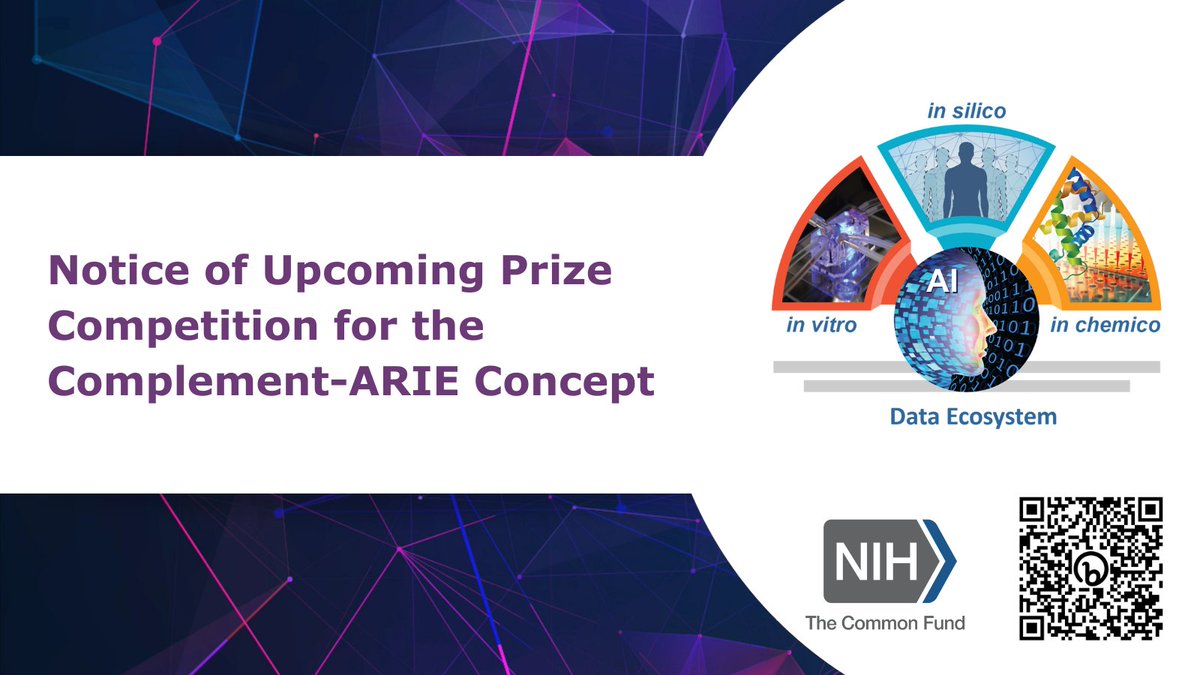 Notice of Upcoming Prize Competition for the Complement-ARIE Concept

in silico

in vitro

AI

in chemico

Data Ecosystem

NIH

The Common Fund